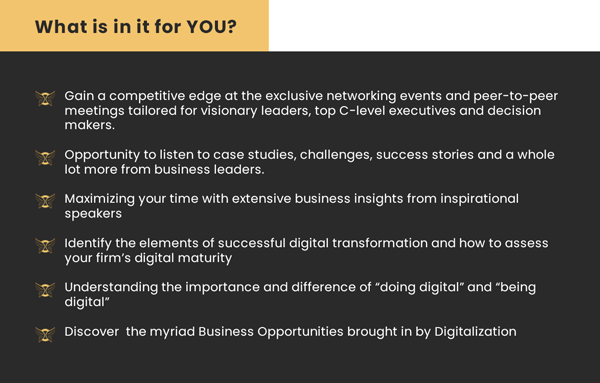 What is in it for YOU?

Gain a competitive edge at the exclusive networking events and peer-to-peer meetings tailored for visionary leaders, top C-level executives and decision makers.

Opportunity to listen to case studies, challenges, success stories and a whole lot more from business leaders.

Maximizing your time with extensive business insights from inspirational speakers

Identify the elements of successful digital transformation and how to assess your firm's digital maturity

Understanding the importance and difference of "doing digital" and "being digital"

Discover the myriad Business Opportunities brought in by Digitalization